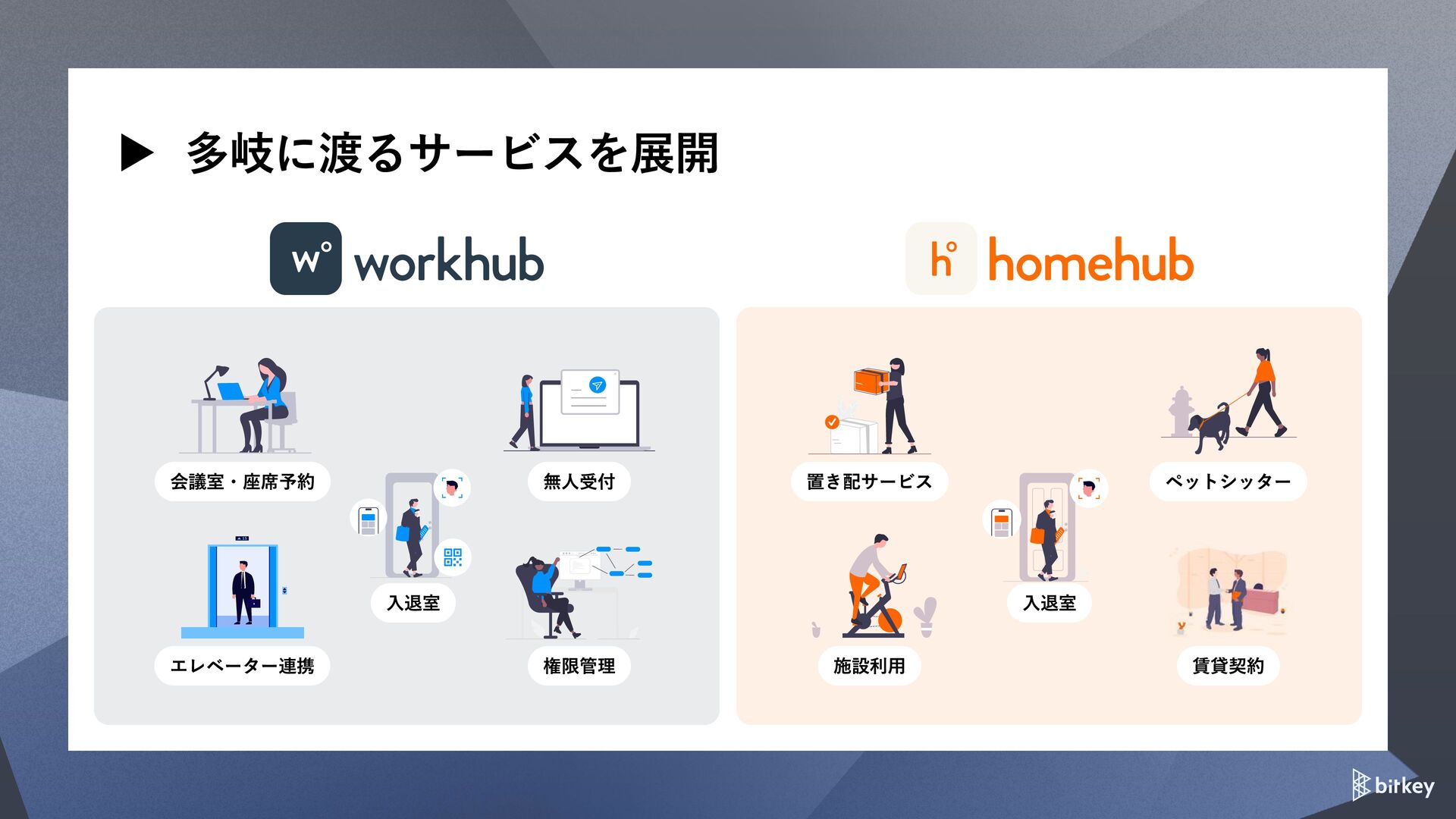 ▶ 多岐に渡るサービスを展開

w° workhub

会議室・座席予約

無人受付

入退室

エレベーター連携

権限管理

h° homehub

置き配サービス

ペットシッター

入退室

施設利用

賃貸契約

bitkey